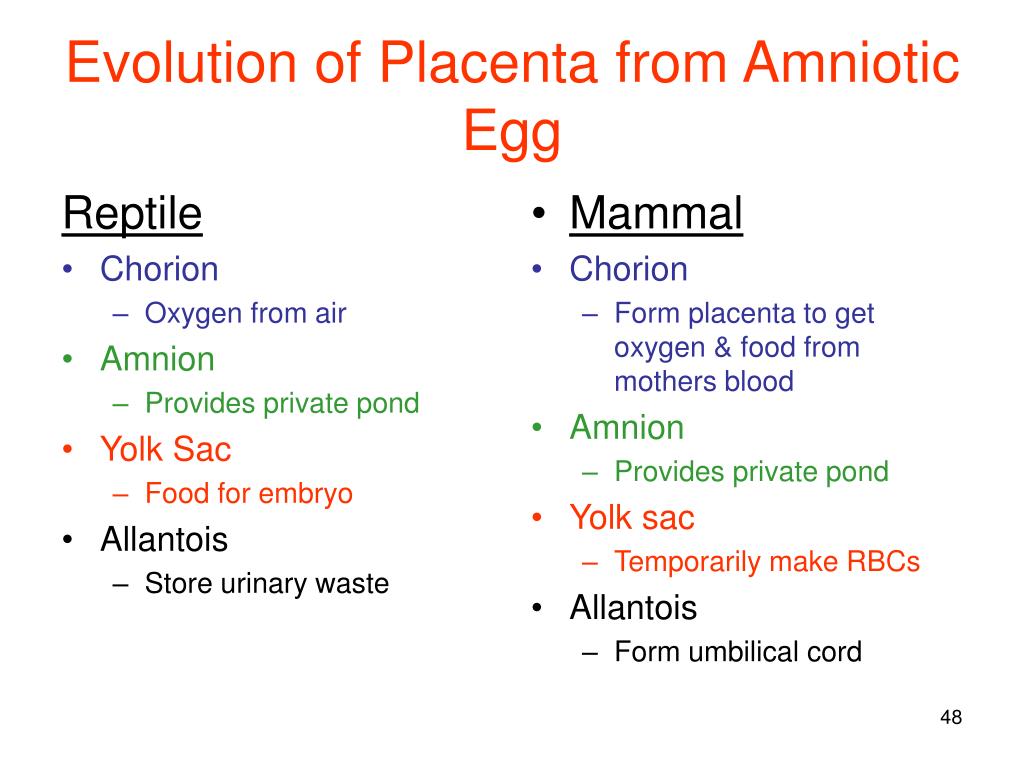 Evolution of Placenta from Amniotic Egg

Reptile
• Chorion
– Oxygen from air
• Amnion
– Provides private pond
• Yolk Sac
– Food for embryo
• Allantois
– Store urinary waste

• Mammal
• Chorion
– Form placenta to get oxygen & food from mothers blood
• Amnion
– Provides private pond
• Yolk sac
– Temporarily make RBCs
• Allantois
– Form umbilical cord

48